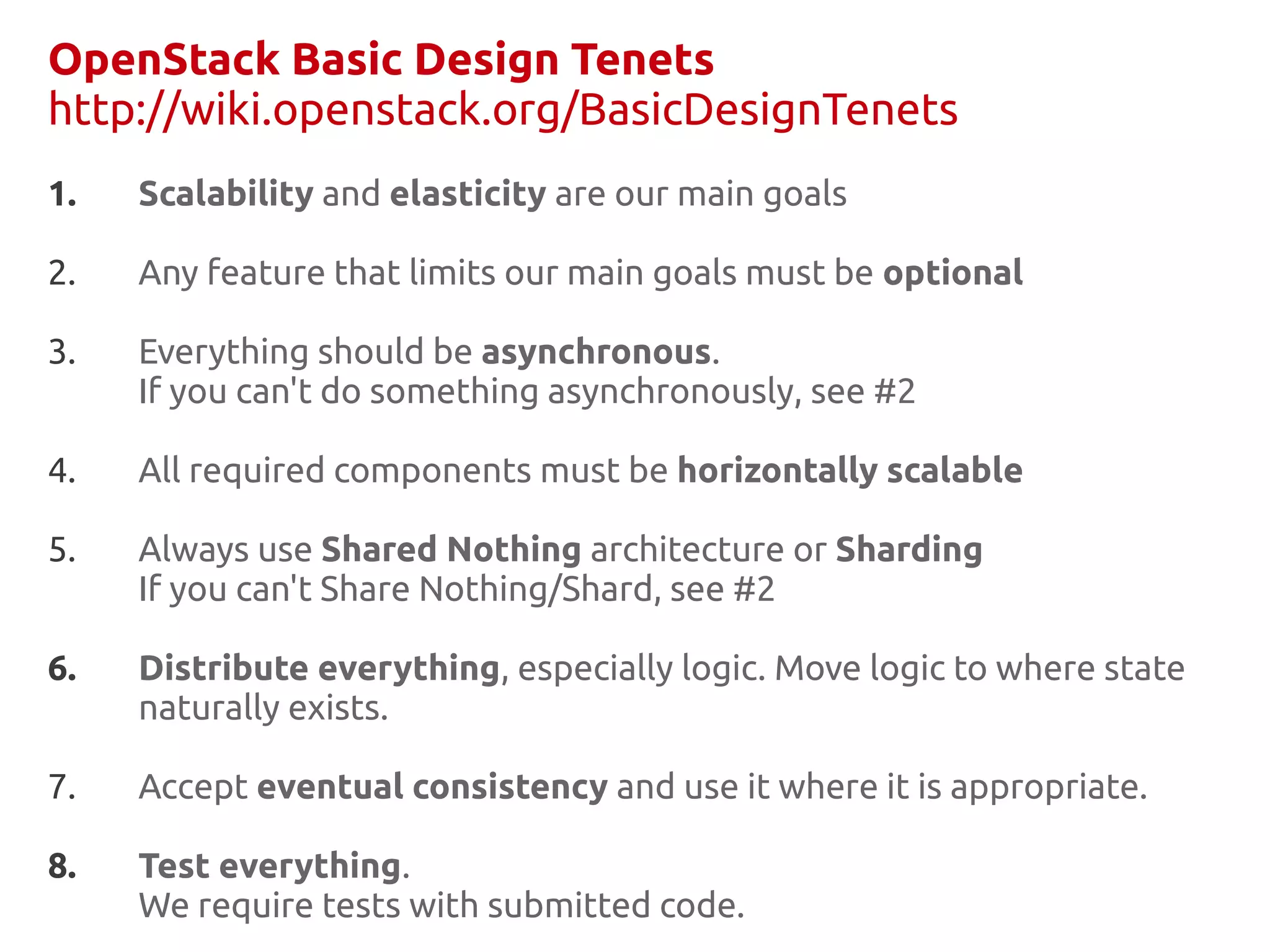 OpenStack Basic Design Tenets
http://wiki.openstack.org/BasicDesignTenets

1. Scalability and elasticity are our main goals

2. Any feature that limits our main goals must be optional

3. Everything should be asynchronous.
If you can't do something asynchronously, see #2

4. All required components must be horizontally scalable

5. Always use Shared Nothing architecture or Sharding
If you can't Share Nothing/Shard, see #2

6. Distribute everything, especially logic. Move logic to where state naturally exists.

7. Accept eventual consistency and use it where it is appropriate.

8. Test everything.
We require tests with submitted code.